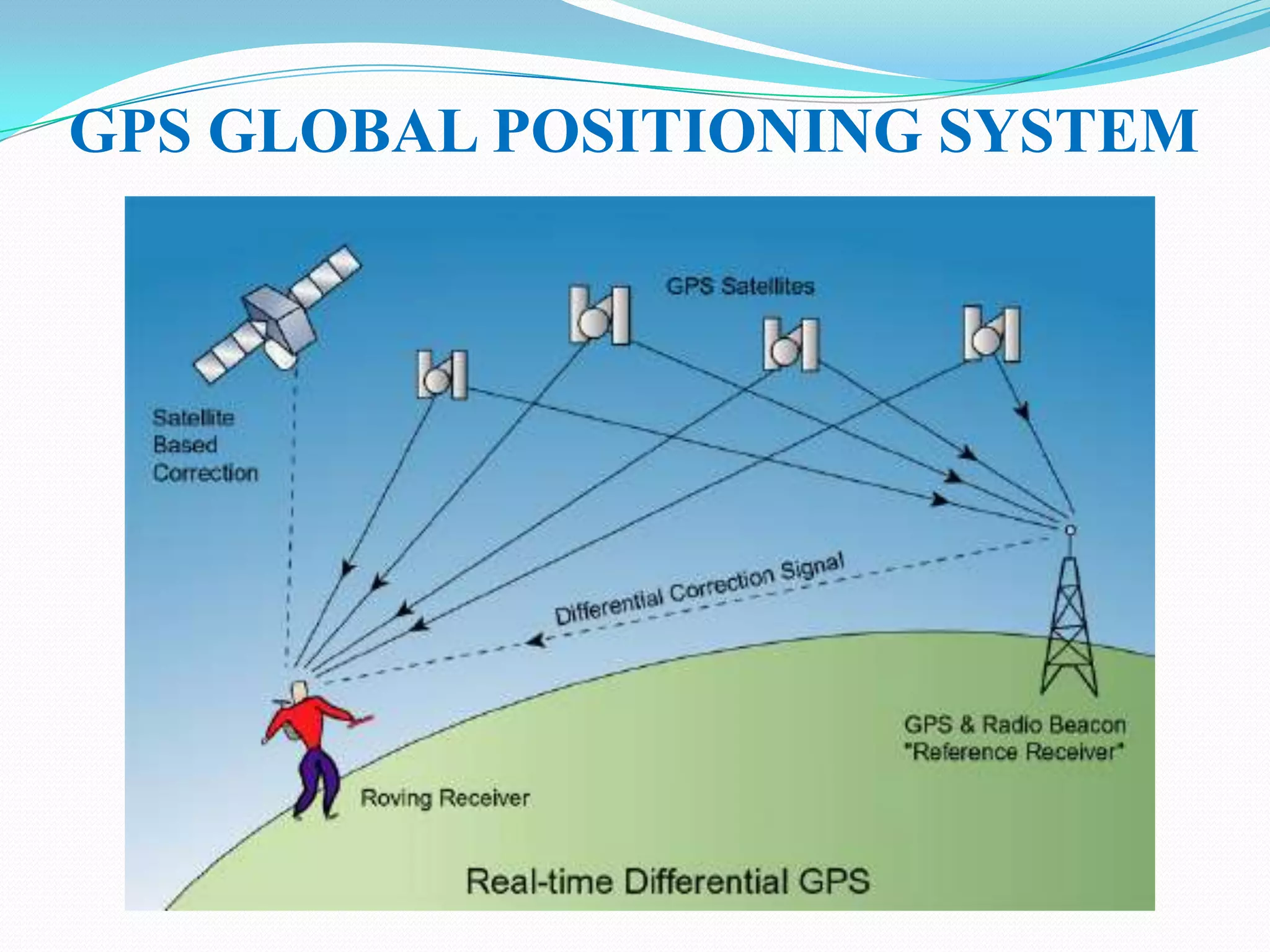 GPS GLOBAL POSITIONING SYSTEM

GPS Satellites

Satellite Based Correction

Differential Correction Signal

GPS & Radio Beacon "Reference Receiver"

Roving Receiver

Real-time Differential GPS